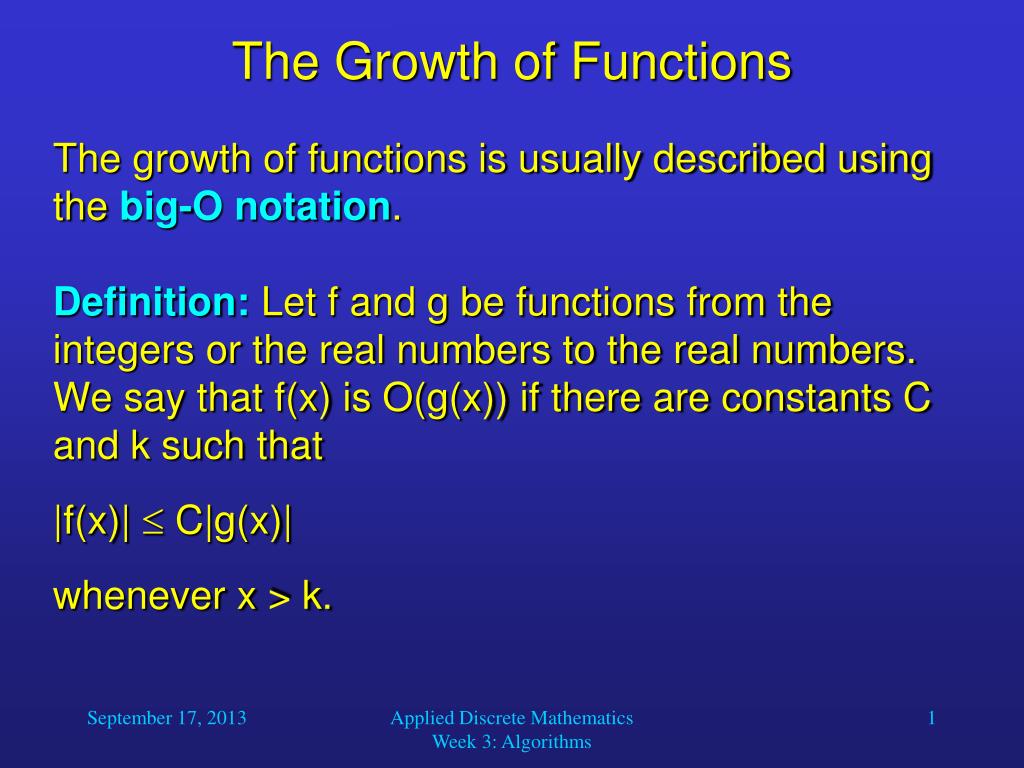 The Growth of Functions

The growth of functions is usually described using the big-O notation.

Definition: Let f and g be functions from the integers or the real numbers to the real numbers. We say that f(x) is O(g(x)) if there are constants C and k such that

$|f(x)| \leq C|g(x)|$

whenever x > k.

September 17, 2013

Applied Discrete Mathematics
Week 3: Algorithms

1